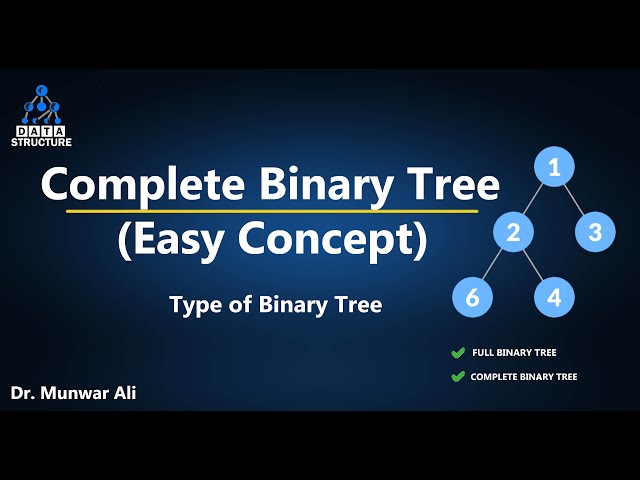 DATA
STRUCTURE

Complete Binary Tree
(Easy Concept)

Type of Binary Tree

1
2
3
6
4

FULL BINARY TREE
COMPLETE BINARY TREE

Dr. Munwar Ali